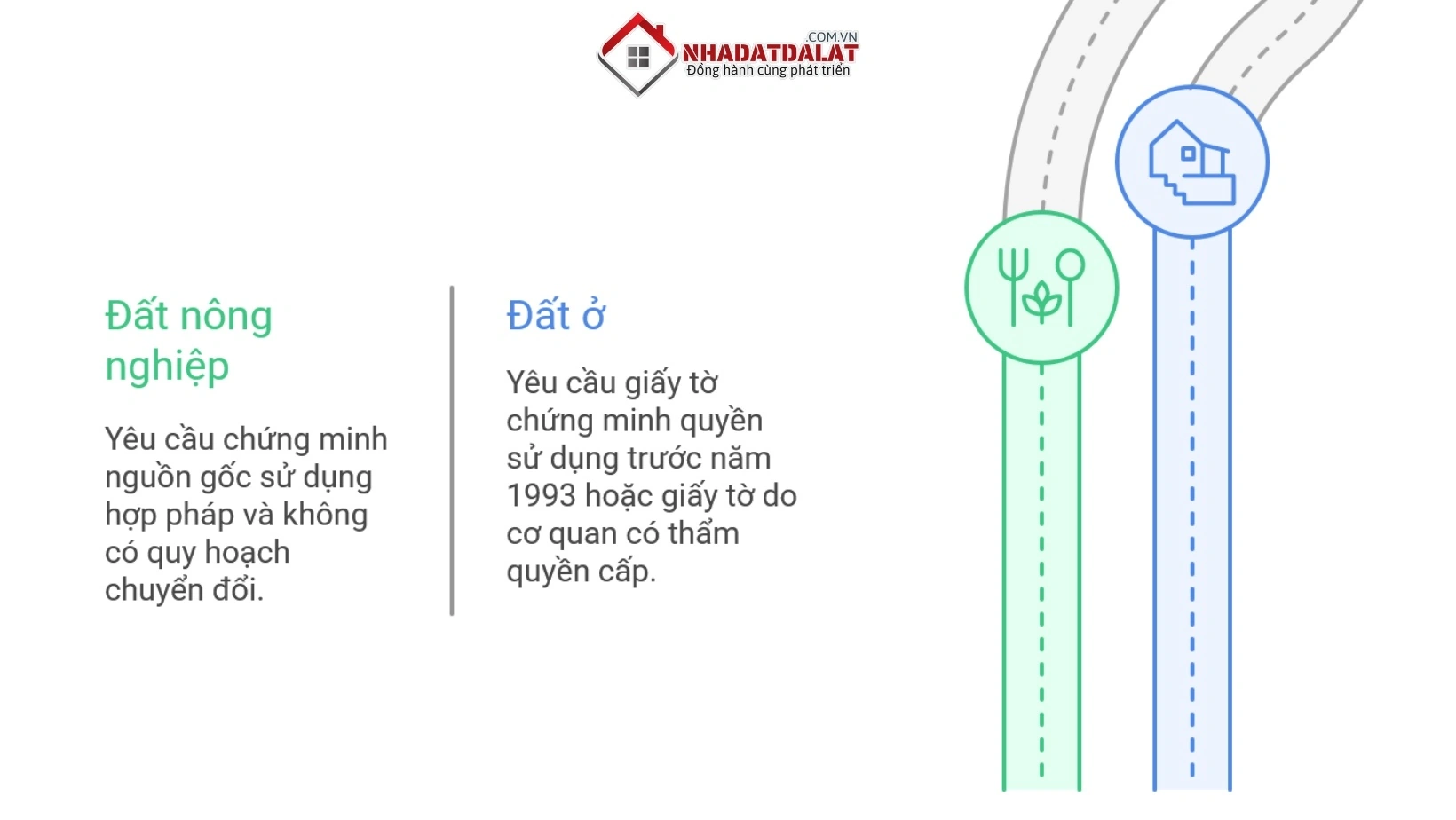 .COM.VN
NHADATDALAT
Đồng hành cùng phát triển

Đất nông nghiệp

Yêu cầu chứng minh nguồn gốc sử dụng hợp pháp và không có quy hoạch chuyển đổi.

Đất ở

Yêu cầu giấy tờ chứng minh quyền sử dụng trước năm 1993 hoặc giấy tờ do cơ quan có thẩm quyền cấp.